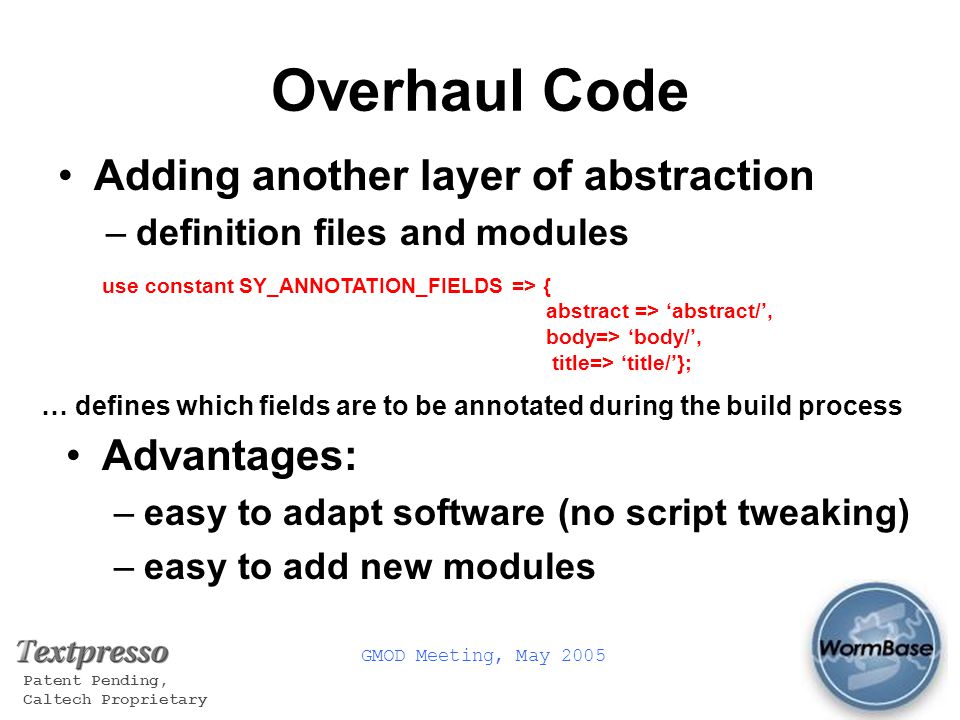 Overhaul Code

• Adding another layer of abstraction
– definition files and modules

use constant SY_ANNOTATION_FIELDS => {
abstract => ‘abstract/’,
body=> ‘body/’,
title=> ‘title/’};

… defines which fields are to be annotated during the build process

• Advantages:
– easy to adapt software (no script tweaking)
– easy to add new modules

Textpresso
Patent Pending,
Caltech Proprietary

GMOD Meeting, May 2005

WormBase